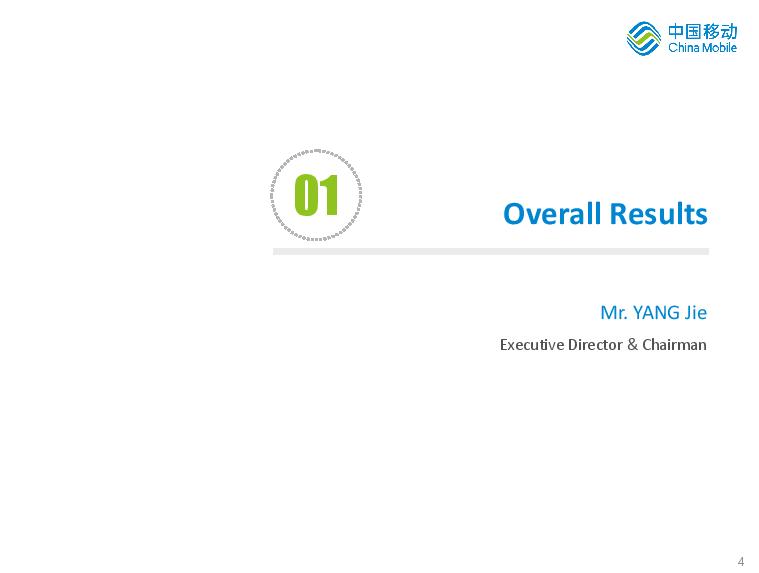 中国移动
China Mobile

01

Overall Results

Mr. YANG Jie

Executive Director & Chairman

4